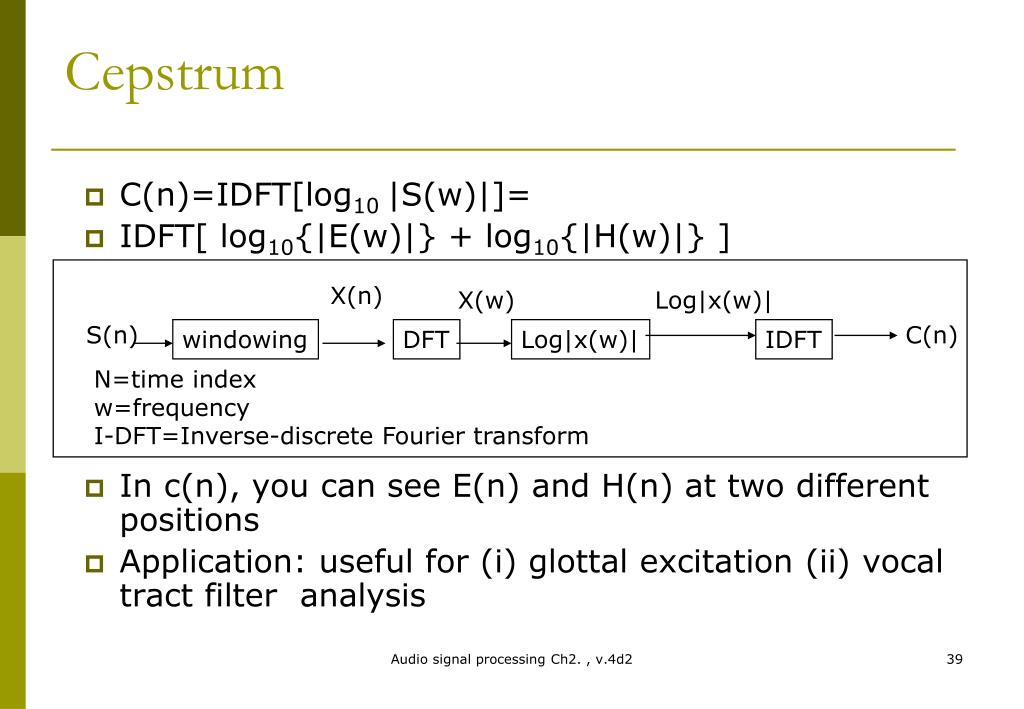 Cepstrum

C(n)=IDFT[$\log_{10}$ |S(w)|]=

IDFT[ $\log_{10}$\{|E(w)|\} + $\log_{10}$\{|H(w)|\} ]

X(n)
X(w)
Log|x(w)|
S(n)
windowing
DFT
Log|x(w)|
IDFT
C(n)
N=time index
w=frequency
I-DFT=Inverse-discrete Fourier transform

In c(n), you can see E(n) and H(n) at two different positions

Application: useful for (i) glottal excitation (ii) vocal tract filter analysis

Audio signal processing Ch2. , v.4d2

39